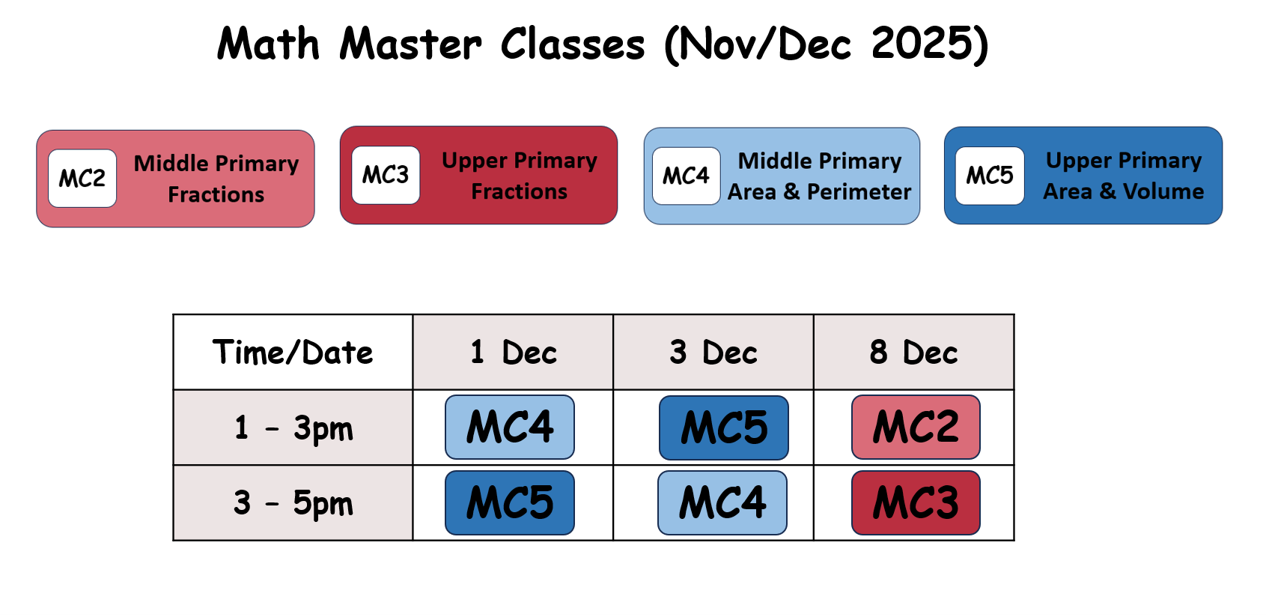 Math Master Classes (Nov/Dec 2025)

MC2 Middle Primary Fractions

MC3 Upper Primary Fractions

MC4 Middle Primary Area & Perimeter

MC5 Upper Primary Area & Volume

| Time/Date | 1 Dec | 3 Dec | 8 Dec |
|---|---|---|---|
| 1 – 3pm | MC4 | MC5 | MC2 |
| 3 – 5pm | MC5 | MC4 | MC3 |